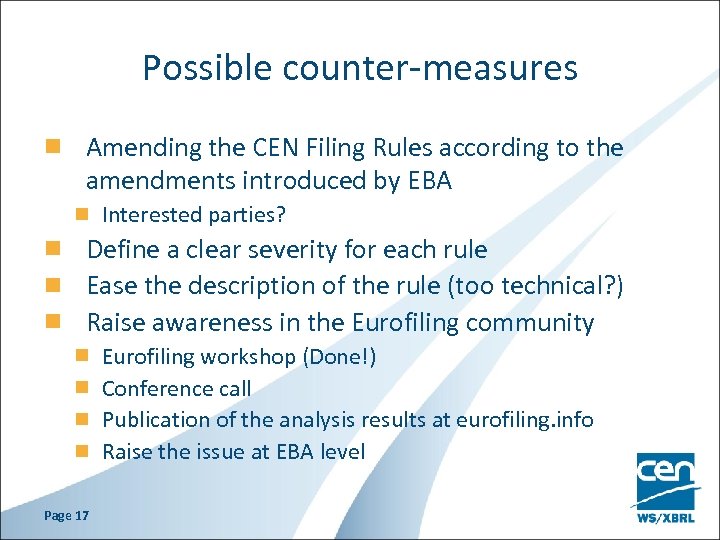 Possible counter-measures

Amending the CEN Filing Rules according to the amendments introduced by EBA

Interested parties?

Define a clear severity for each rule

Ease the description of the rule (too technical?)

Raise awareness in the Eurofiling community

Eurofiling workshop (Done!)

Conference call

Publication of the analysis results at eurofiling.info

Raise the issue at EBA level

Page 17

cen
WS/XBRL